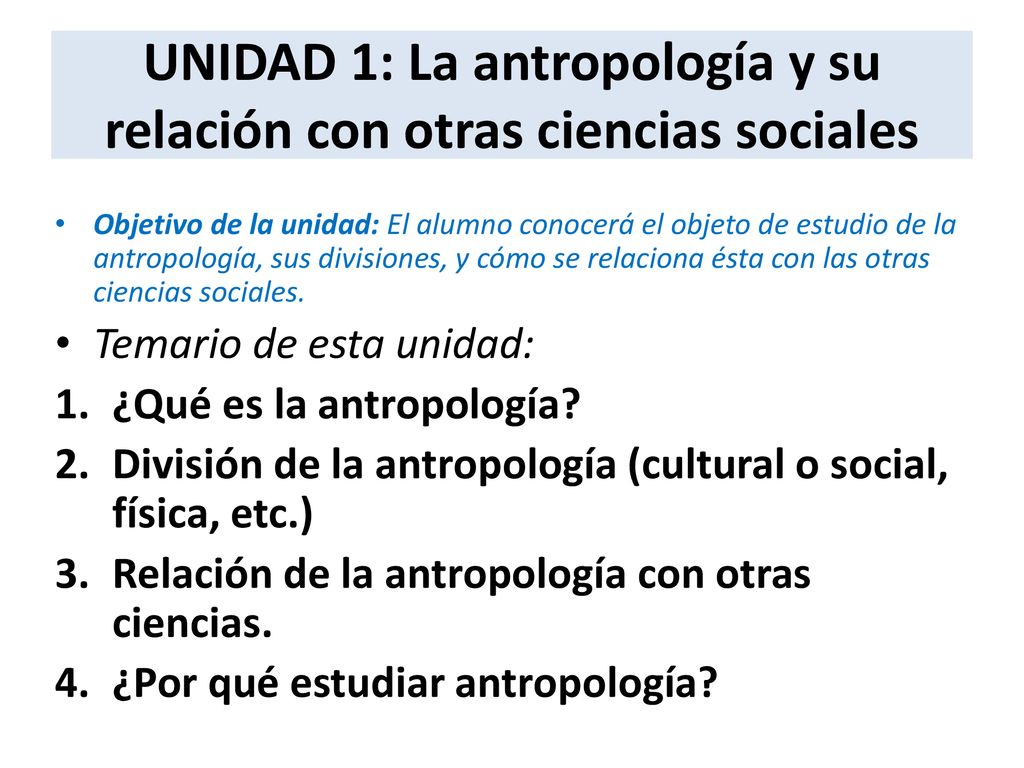 UNIDAD 1: La antropología y su relación con otras ciencias sociales

• Objetivo de la unidad: El alumno conocerá el objeto de estudio de la antropología, sus divisiones, y cómo se relaciona ésta con las otras ciencias sociales.

• Temario de esta unidad:

1. ¿Qué es la antropología?
2. División de la antropología (cultural o social, física, etc.)
3. Relación de la antropología con otras ciencias.
4. ¿Por qué estudiar antropología?